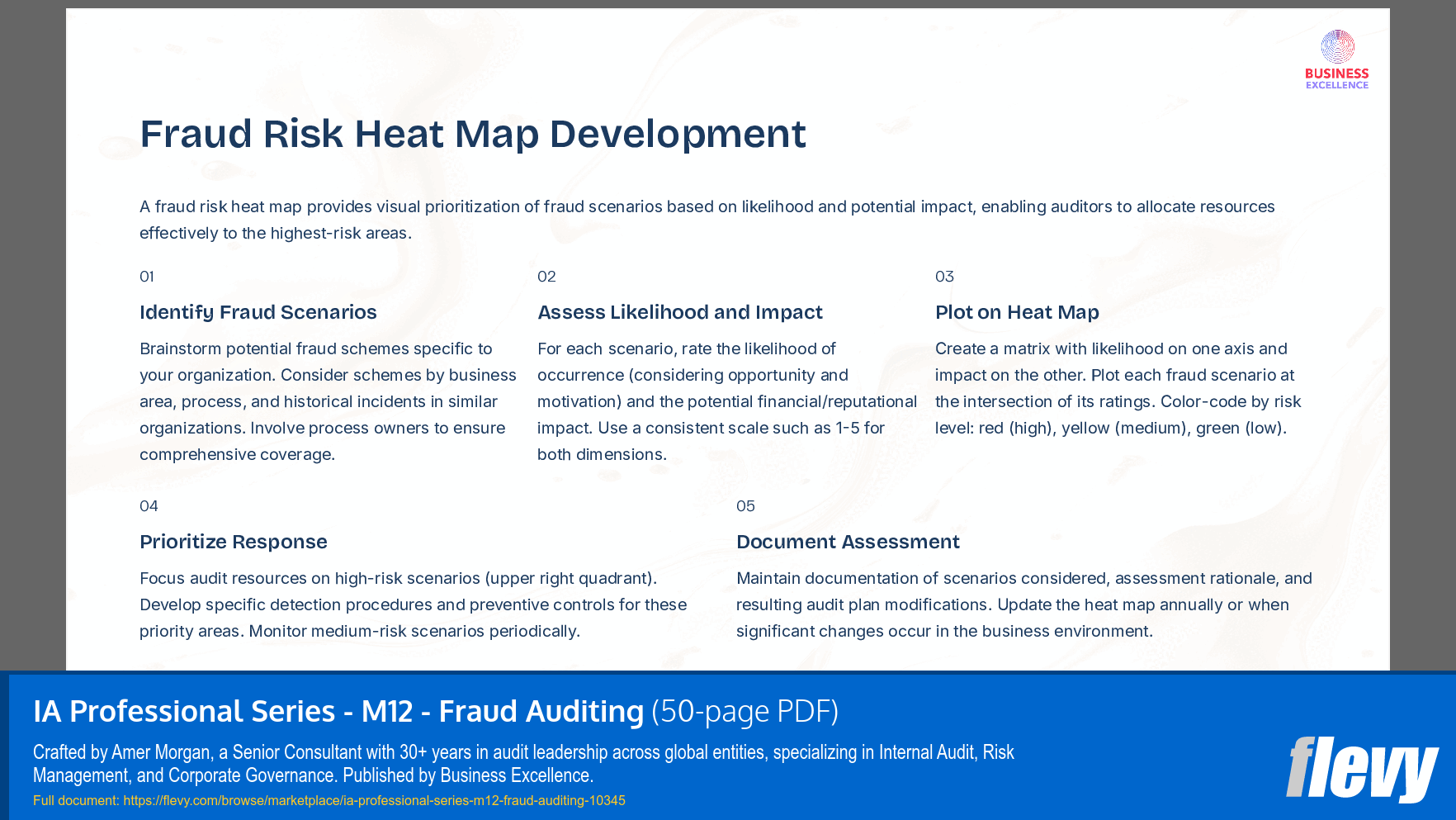 BUSINESS EXCELLENCE

Fraud Risk Heat Map Development

A fraud risk heat map provides visual prioritization of fraud scenarios based on likelihood and potential impact, enabling auditors to allocate resources effectively to the highest-risk areas.

01

Identify Fraud Scenarios

Brainstorm potential fraud schemes specific to your organization. Consider schemes by business area, process, and historical incidents in similar organizations. Involve process owners to ensure comprehensive coverage.

02

Assess Likelihood and Impact

For each scenario, rate the likelihood of occurrence (considering opportunity and motivation) and the potential financial/reputational impact. Use a consistent scale such as 1-5 for both dimensions.

03

Plot on Heat Map

Create a matrix with likelihood on one axis and impact on the other. Plot each fraud scenario at the intersection of its ratings. Color-code by risk level: red (high), yellow (medium), green (low).

04

Prioritize Response

Focus audit resources on high-risk scenarios (upper right quadrant). Develop specific detection procedures and preventive controls for these priority areas. Monitor medium-risk scenarios periodically.

05

Document Assessment

Maintain documentation of scenarios considered, assessment rationale, and resulting audit plan modifications. Update the heat map annually or when significant changes occur in the business environment.

IA Professional Series - M12 - Fraud Auditing (50-page PDF)

Crafted by Amer Morgan, a Senior Consultant with 30+ years in audit leadership across global entities, specializing in Internal Audit, Risk Management, and Corporate Governance. Published by Business Excellence.

Full document: https://flevy.com/browse/marketplace/ia-professional-series-m12-fraud-auditing-10345

flevy